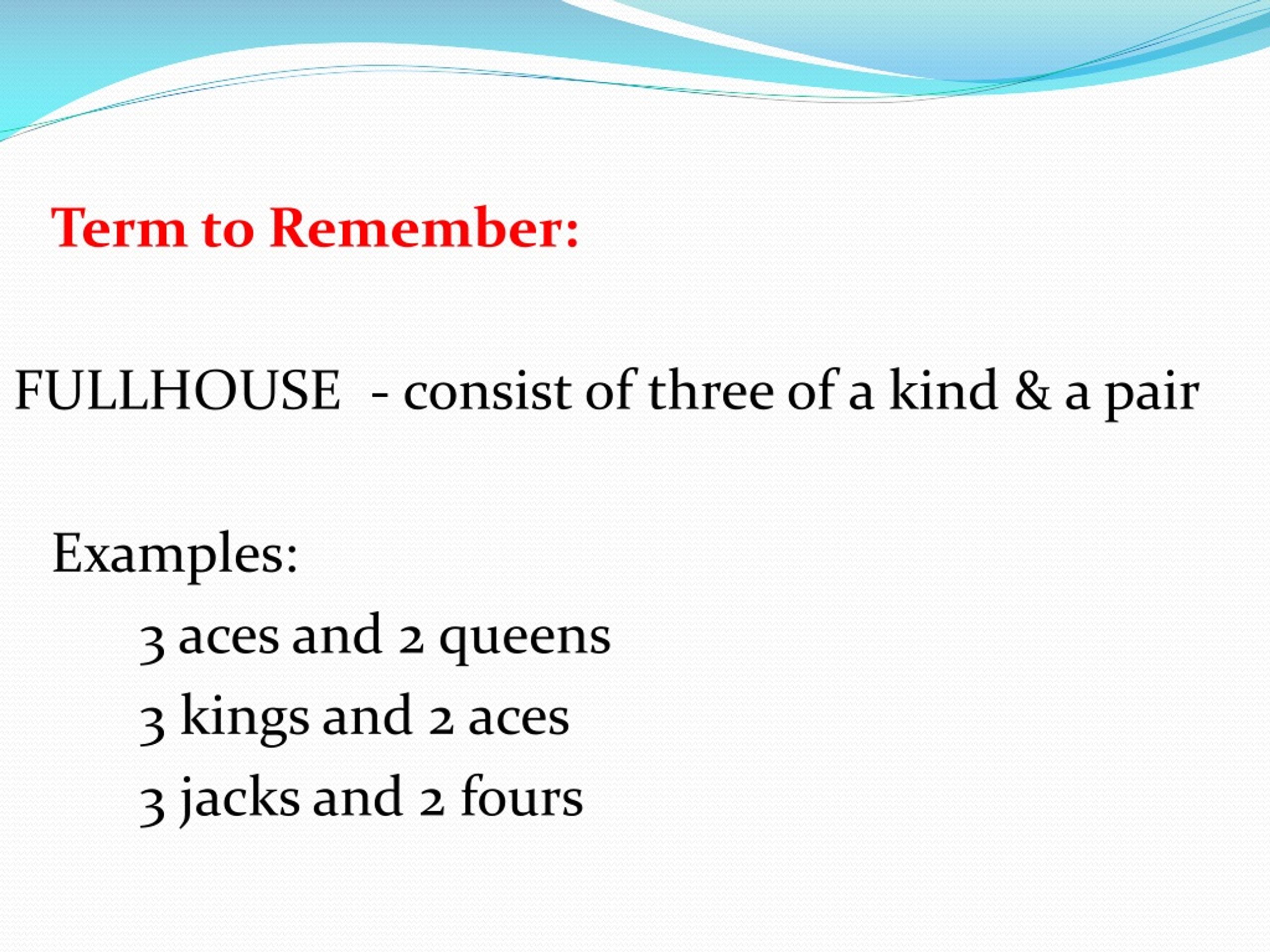 Term to Remember:

FULLHOUSE - consist of three of a kind & a pair

Examples:

3 aces and 2 queens

3 kings and 2 aces

3 jacks and 2 fours